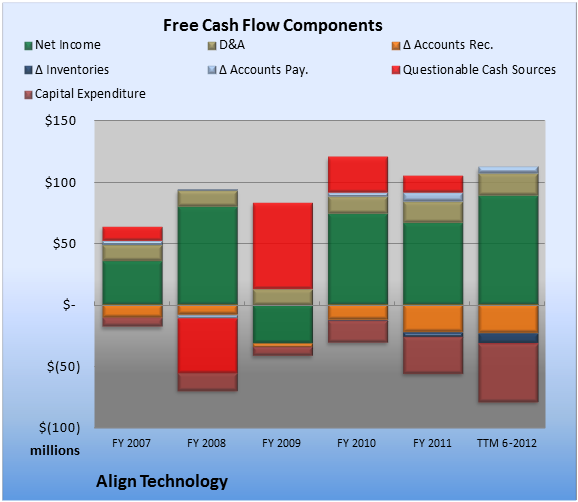 Free Cash Flow Components

Net Income
D&A
Δ Accounts Rec.
Δ Inventories
Δ Accounts Pay.
Questionable Cash Sources
Capital Expenditure

$150
$100
$50
$-
$(50)
$(100)
millions

FY 2007
FY 2008
FY 2009
FY 2010
FY 2011
TTM 6-2012

Align Technology